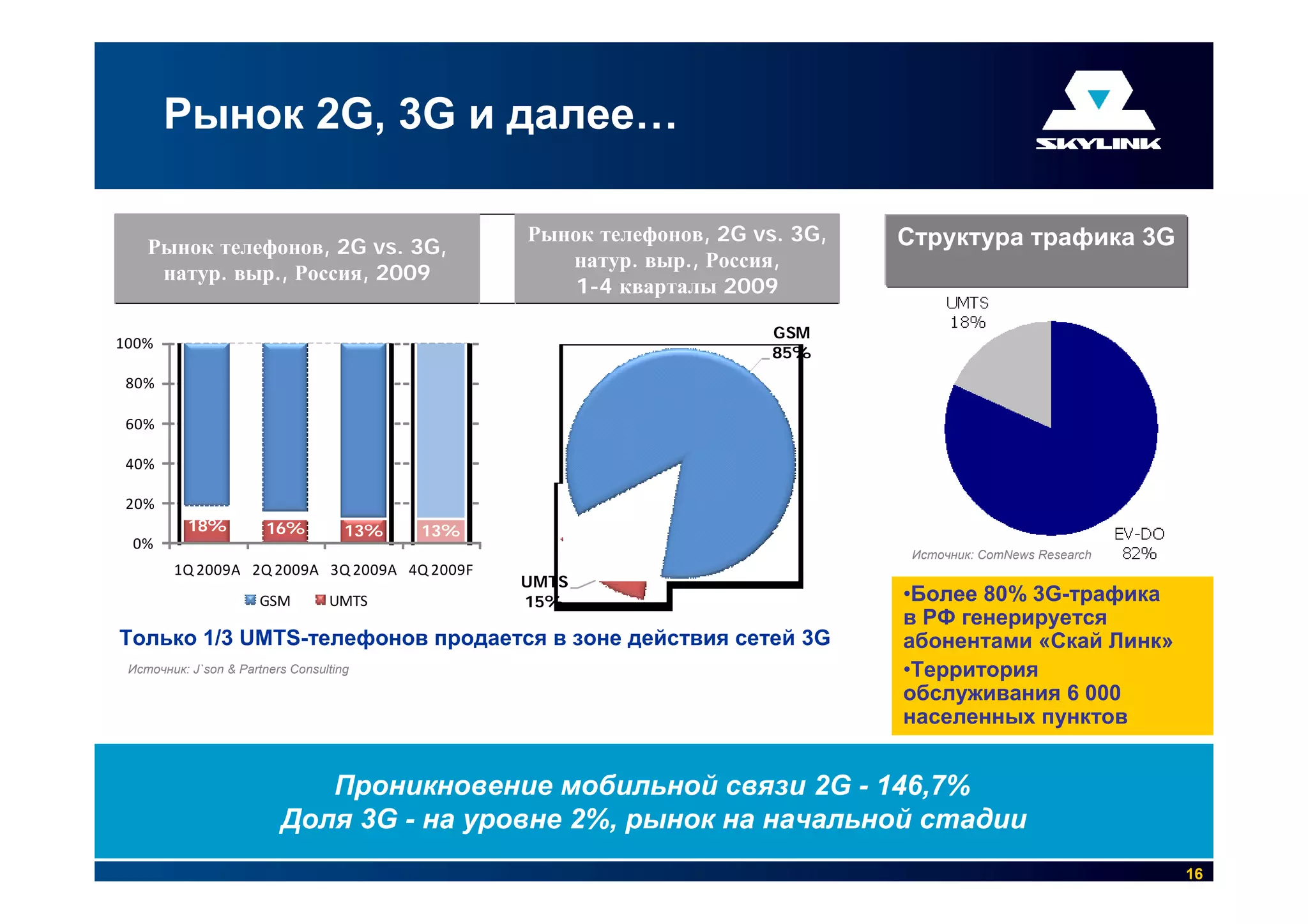 Рынок 2G, 3G и далее…

SKYLINK

Рынок телефонов, 2G vs. 3G, натур. выр., Россия, 2009

Рынок телефонов, 2G vs. 3G, натур. выр., Россия, 1-4 кварталы 2009

Структура трафика 3G

100%
80%
60%
40%
20%
0%

18%
16%
13%
13%

1Q 2009A
2Q 2009A
3Q 2009A
4Q 2009F

GSM
UMTS

GSM 85%

UMTS 15%

UMTS 18%

EV-DO 82%

Источник: ComNews Research

Только 1/3 UMTS-телефонов продается в зоне действия сетей 3G

Источник: J`son & Partners Consulting

•Более 80% 3G-трафика в РФ генерируется абонентами «Скай Линк»
•Территория обслуживания 6 000 населенных пунктов

Проникновение мобильной связи 2G - 146,7%
Доля 3G - на уровне 2%, рынок на начальной стадии

16